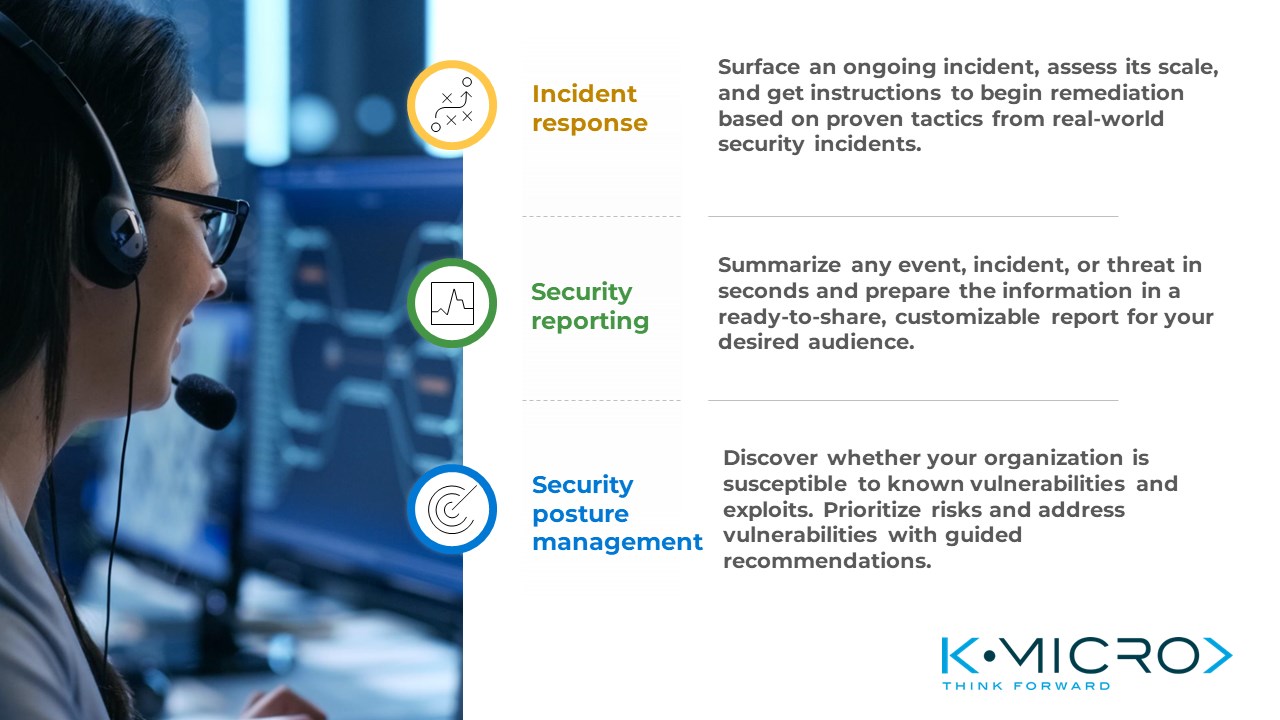 Incident response

Surface an ongoing incident, assess its scale, and get instructions to begin remediation based on proven tactics from real-world security incidents.

Security reporting

Summarize any event, incident, or threat in seconds and prepare the information in a ready-to-share, customizable report for your desired audience.

Security posture management

Discover whether your organization is susceptible to known vulnerabilities and exploits. Prioritize risks and address vulnerabilities with guided recommendations.

K•MICRO
THINK FORWARD